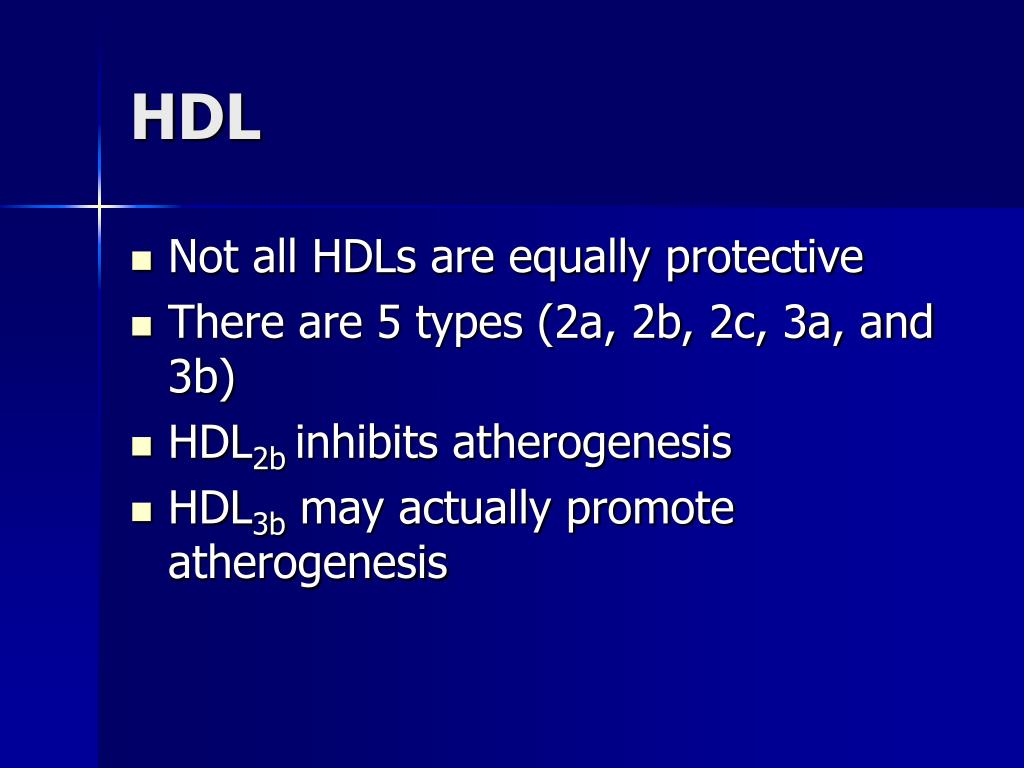 HDL

- Not all HDLs are equally protective
- There are 5 types (2a, 2b, 2c, 3a, and 3b)
- $HDL_{2b}$ inhibits atherogenesis
- $HDL_{3b}$ may actually promote atherogenesis